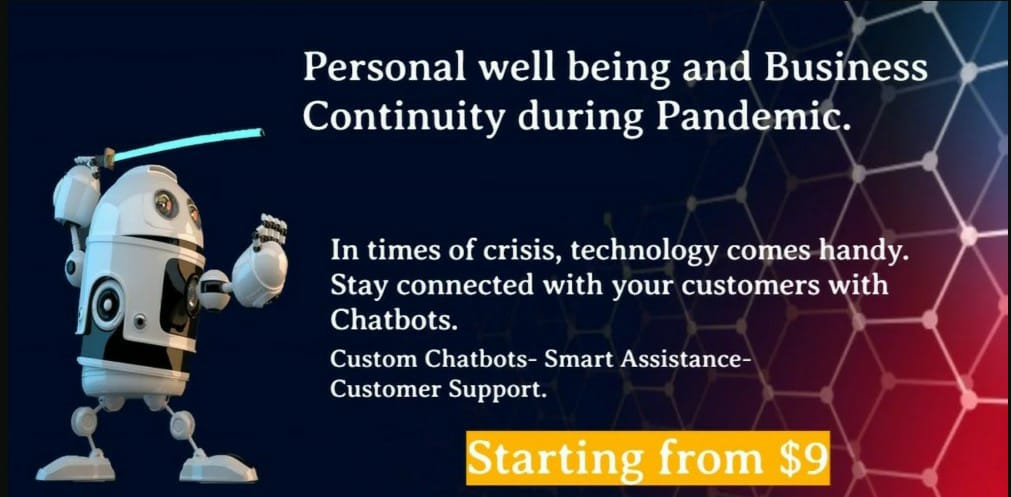 Personal well being and Business Continuity during Pandemic.

In times of crisis, technology comes handy. Stay connected with your customers with Chatbots.

Custom Chatbots- Smart Assistance- Customer Support.

Starting from $9